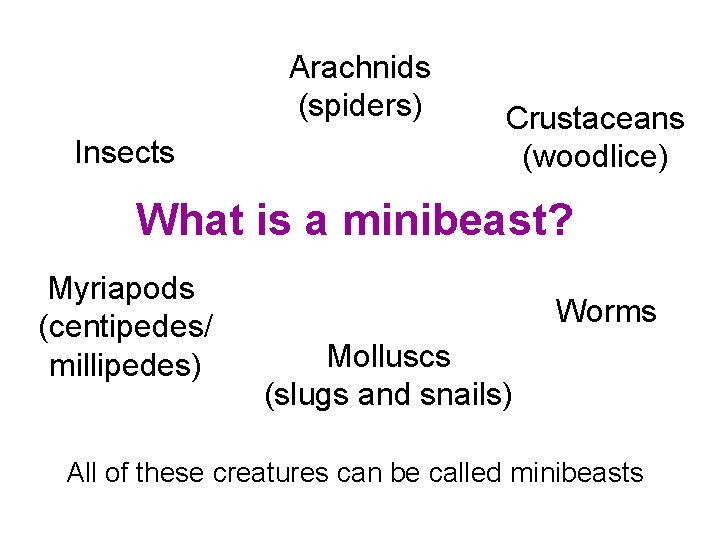 Arachnids (spiders)

Crustaceans (woodlice)

Insects

What is a minibeast?

Myriapods (centipedes/ millipedes)

Worms

Molluscs (slugs and snails)

All of these creatures can be called minibeasts